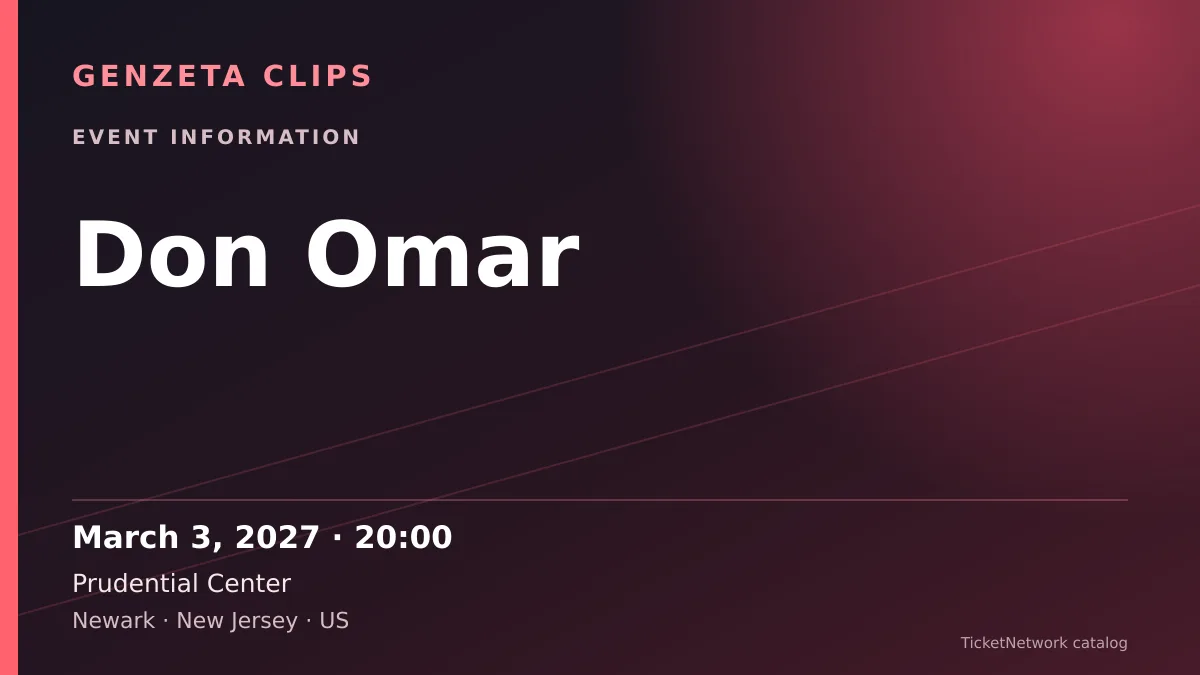 GENZETA CLIPS

EVENT INFORMATION

Don Omar

March 3, 2027 · 20:00

Prudential Center

Newark · New Jersey · US

TicketNetwork catalog